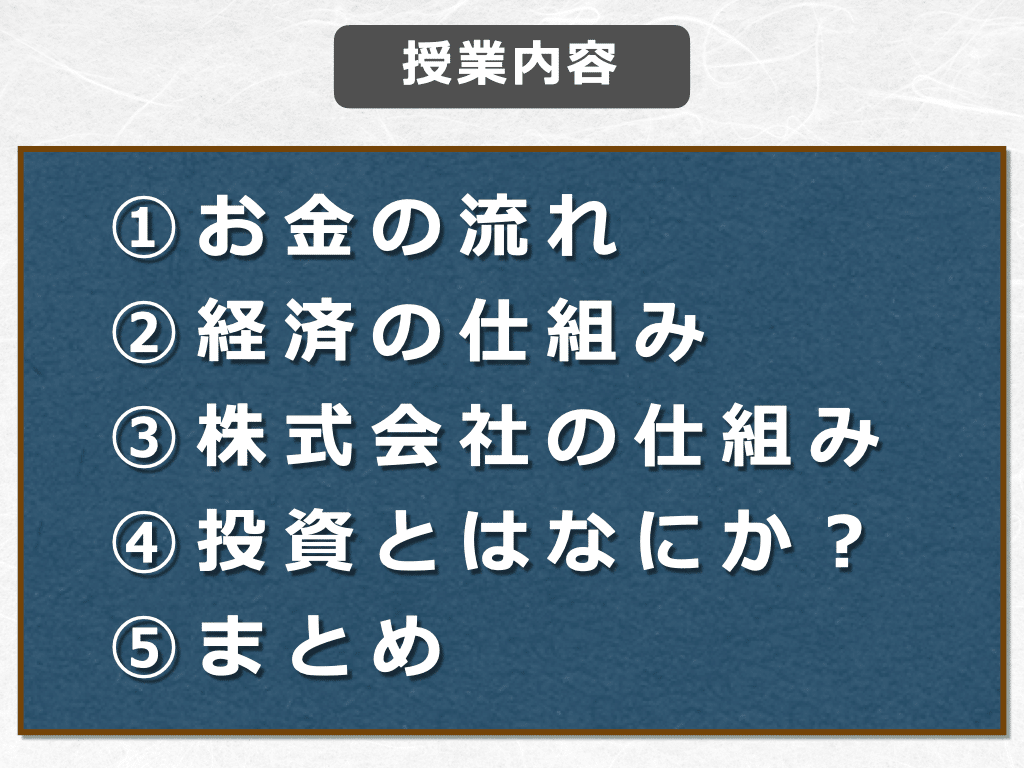 授業内容

① お金の流れ
② 経済の仕組み
③ 株式会社の仕組み
④ 投資とはなにか？
⑤ まとめ